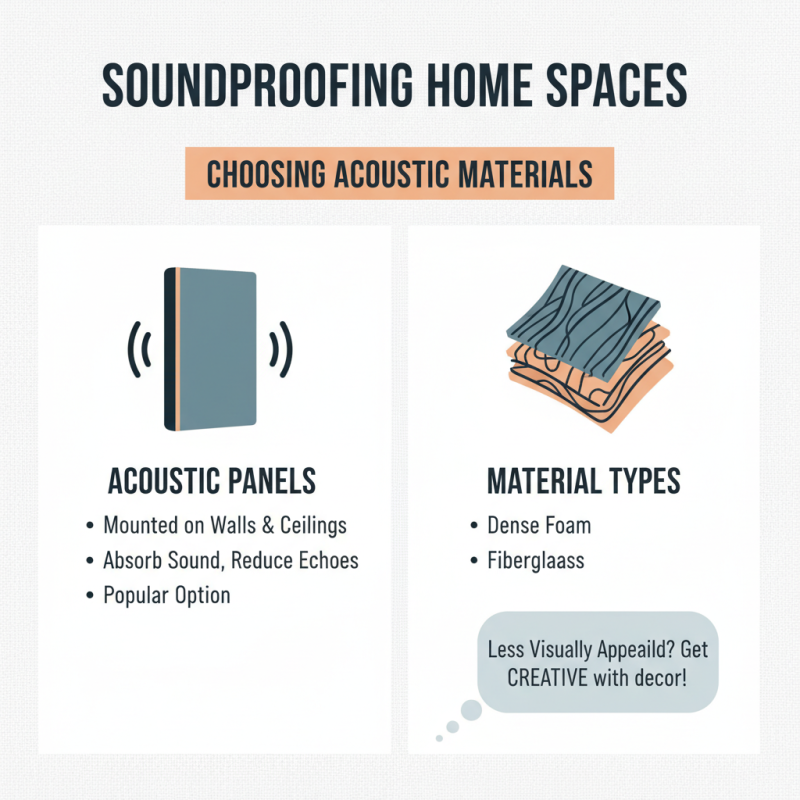 SOUNDPROOFING HOME SPACES

CHOOSING ACOUSTIC MATERIALS

ACOUSTIC PANELS

• Mounted on Walls & Ceilings
• Absorb Sound, Reduce Echoes
• Popular Option

MATERIAL TYPES

• Dense Foam
• Fiberglaass

Less Visually Appeaild? Get CREATIVE with decor!